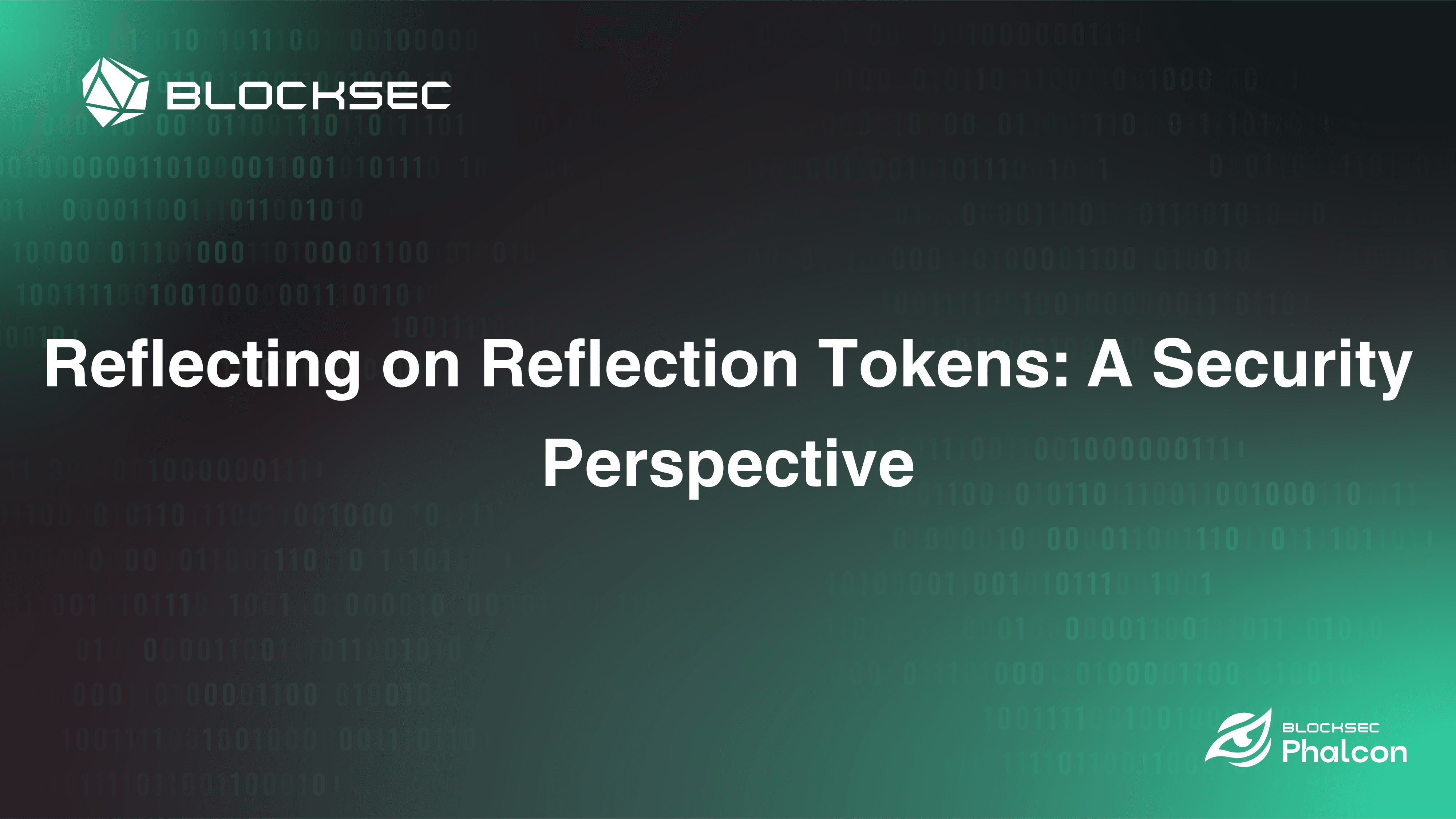 BLOCKSEC

Reflecting on Reflection Tokens: A Security Perspective

BLOCKSEC
Phalcon